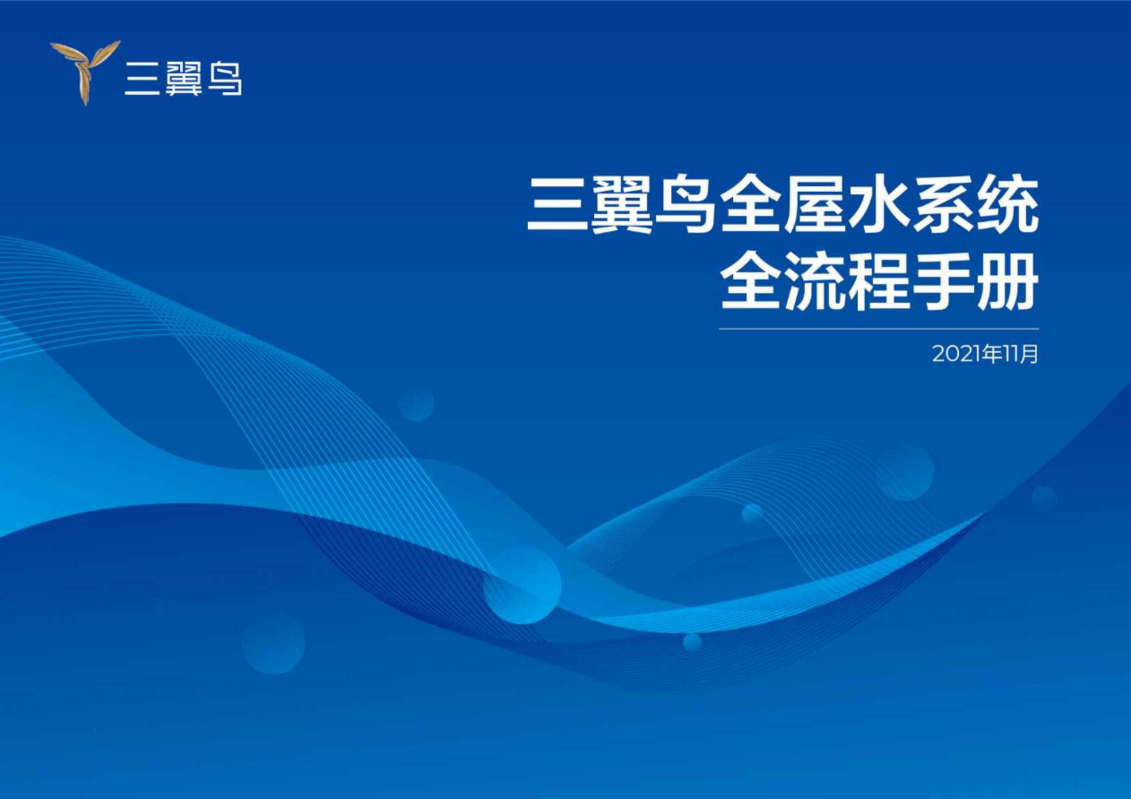 三翼鸟

三翼鸟全屋水系统
全流程手册

2021年11月